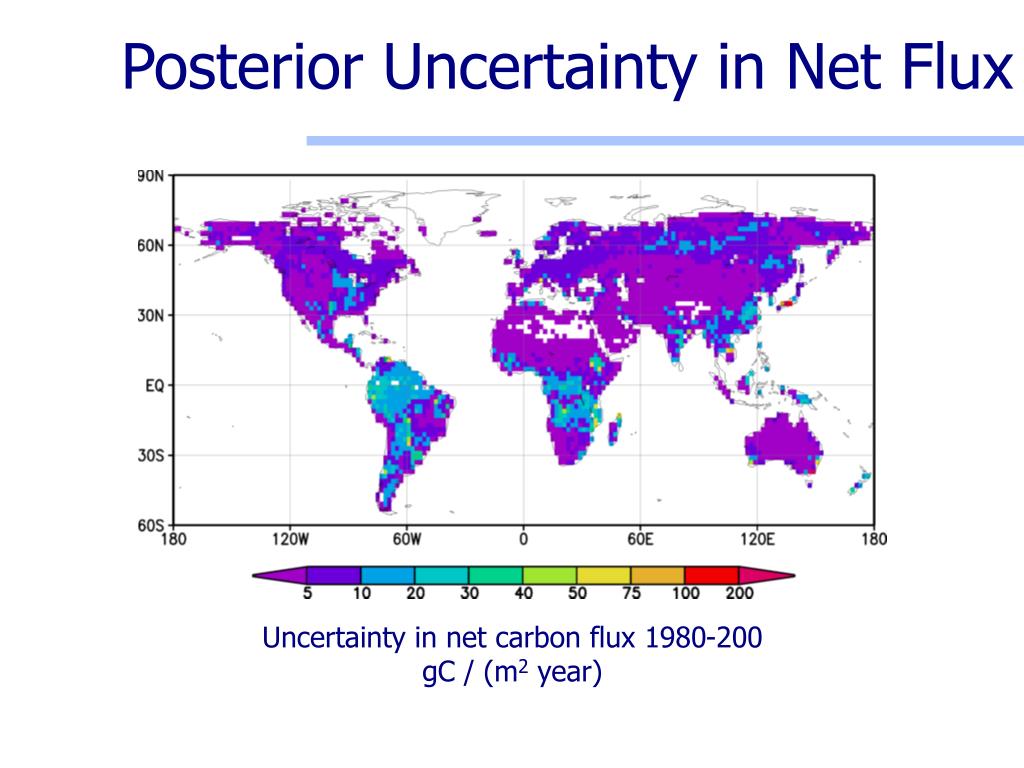 Posterior Uncertainty in Net Flux

90N
60N
30N
EQ
30S
60S
180
120W
60W
0
60E
120E
180

5 10 20 30 40 50 75 100 200

Uncertainty in net carbon flux 1980-200
gC / ($m^2$ year)